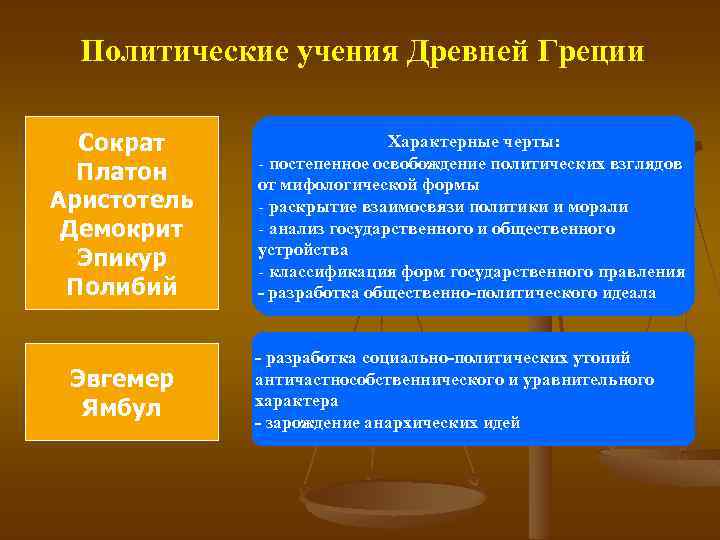 Политические учения Древней Греции

Сократ
Платон
Аристотель
Демокрит
Эпикур
Полибий

Характерные черты:
- постепенное освобождение политических взглядов от мифологической формы
- раскрытие взаимосвязи политики и морали
- анализ государственного и общественного устройства
- классификация форм государственного правления
- разработка общественно-политического идеала

Эвгемер
Ямбул

- разработка социально-политических утопий античастнособственнического и уравнительного характера
- зарождение анархических идей